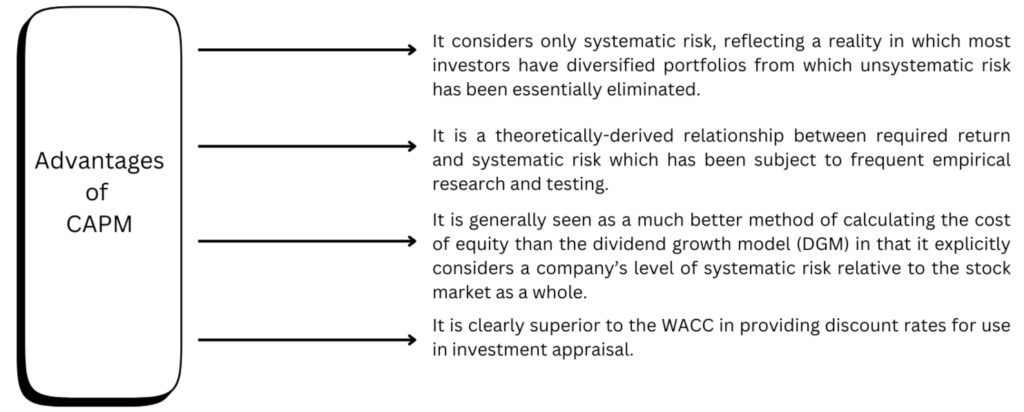 Advantages of CAPM

It considers only systematic risk, reflecting a reality in which most investors have diversified portfolios from which unsystematic risk has been essentially eliminated.

It is a theoretically-derived relationship between required return and systematic risk which has been subject to frequent empirical research and testing.

It is generally seen as a much better method of calculating the cost of equity than the dividend growth model (DGM) in that it explicitly considers a company's level of systematic risk relative to the stock market as a whole.

It is clearly superior to the WACC in providing discount rates for use in investment appraisal.